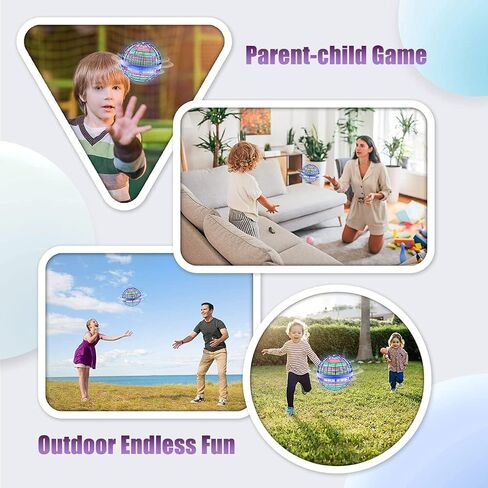 Parent-child Game

Outdoor Endless Fun